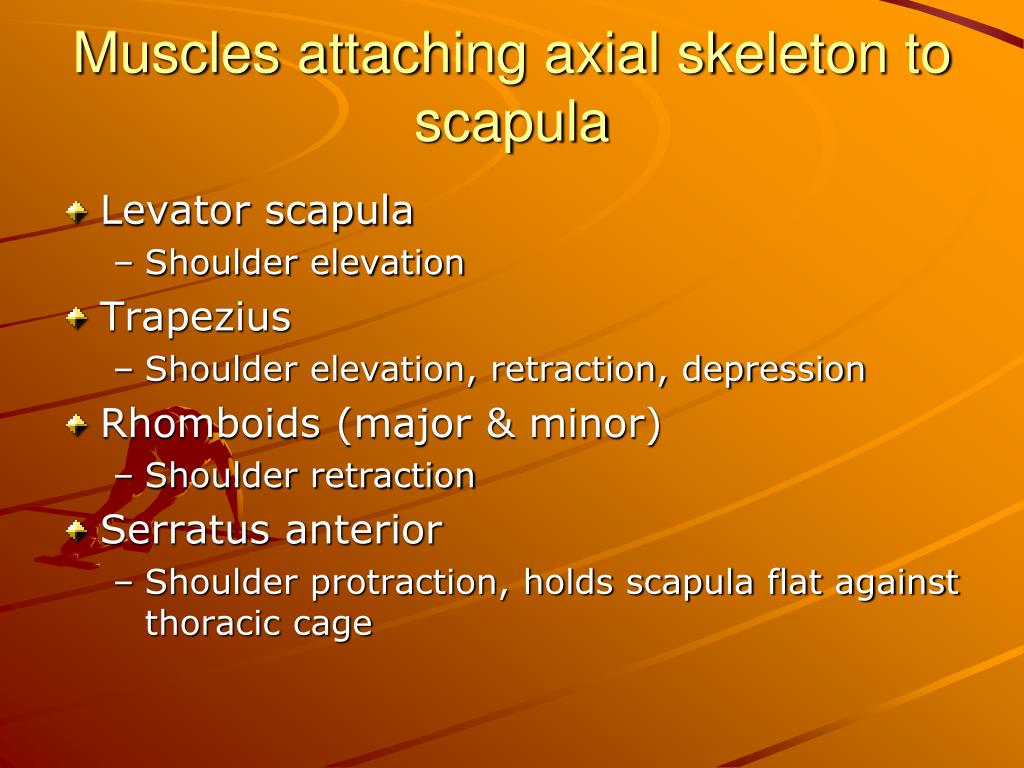 Muscles attaching axial skeleton to scapula

Levator scapula
– Shoulder elevation

Trapezius
– Shoulder elevation, retraction, depression

Rhomboids (major & minor)
– Shoulder retraction

Serratus anterior
– Shoulder protraction, holds scapula flat against thoracic cage